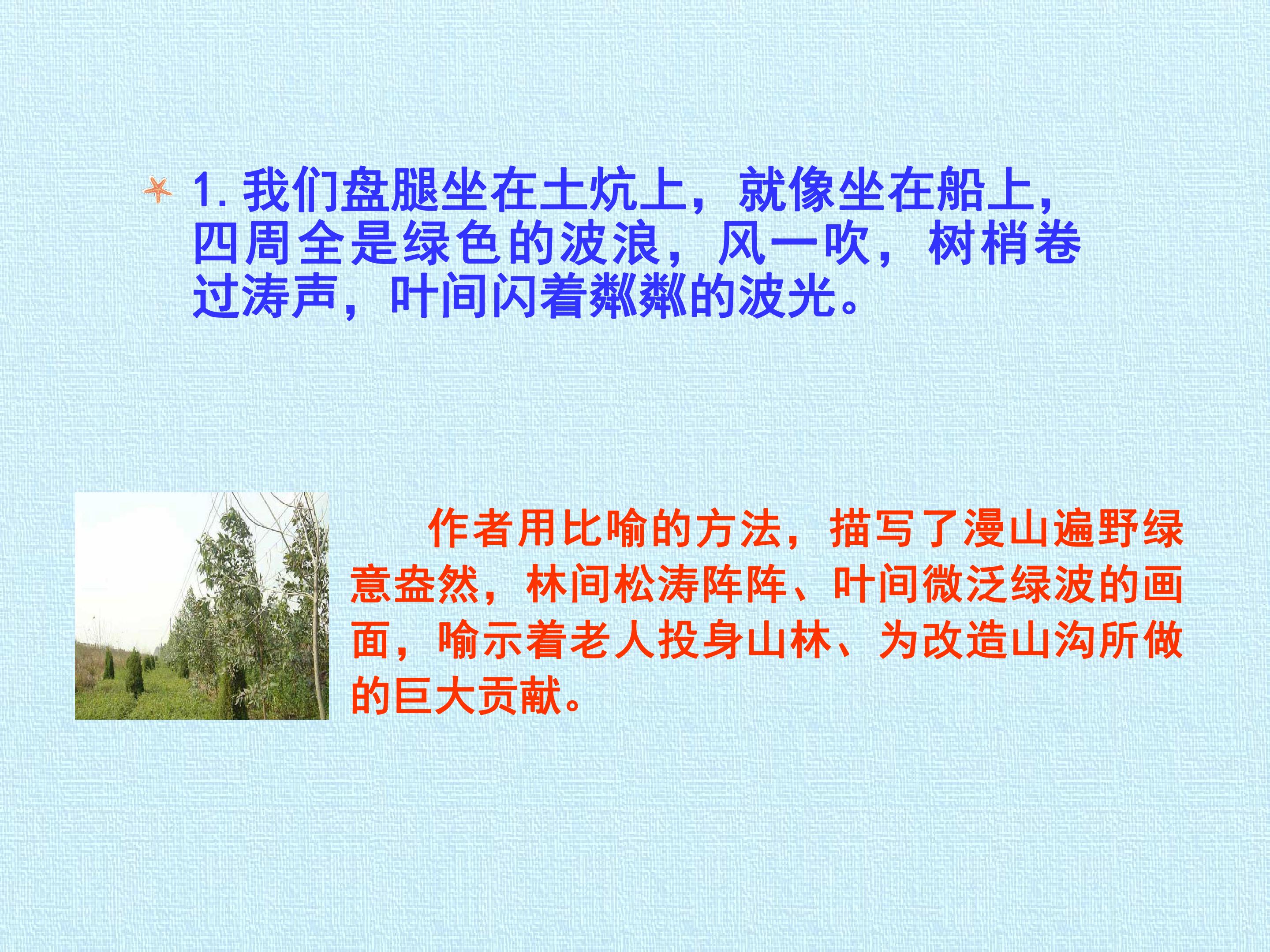 1. 我们盘腿坐在土炕上，就像坐在船上，四周全是绿色的波浪，风一吹，树梢卷过涛声，叶间闪着粼粼的波光。

作者用比喻的方法，描写了漫山遍野绿意盎然，林间松涛阵阵、叶间微泛绿波的画面，喻示着老人投身山林、为改造山沟所做的巨大贡献。